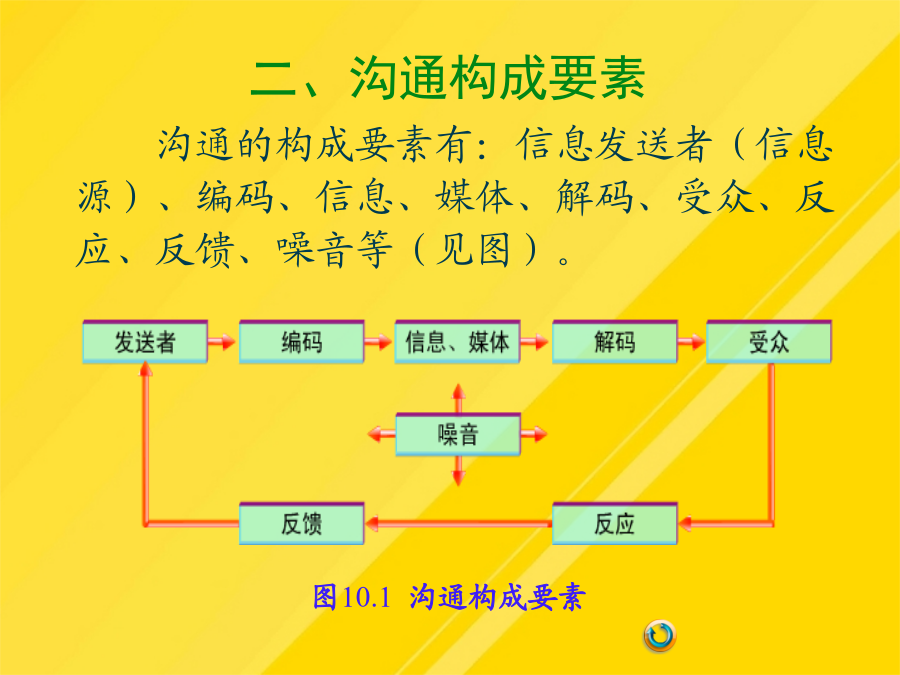 二、沟通构成要素

沟通的构成要素有：信息发送者（信息源）、编码、信息、媒体、解码、受众、反应、反馈、噪音等（见图）。

发送者

编码

信息、媒体

解码

受众

噪音

反馈

反应

图10.1 沟通构成要素